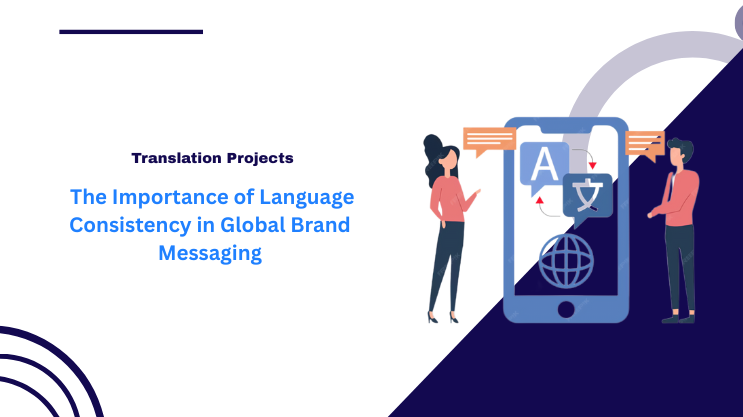 Translation Projects

The Importance of Language Consistency in Global Brand Messaging

A

文